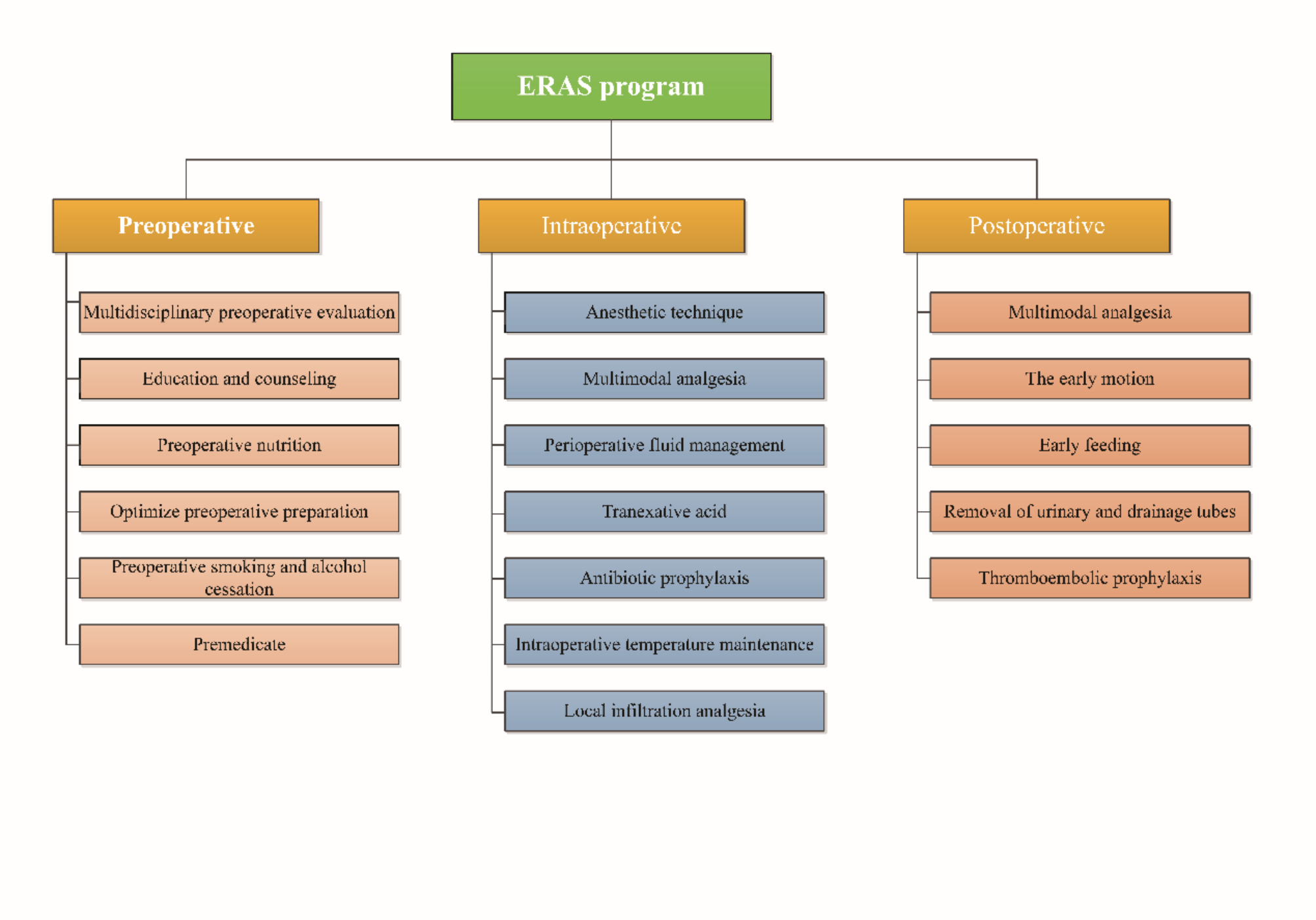 ERAS program

Preoperative

Multidisciplinary preoperative evaluation

Education and counseling

Preoperative nutrition

Optimize preoperative preparation

Preoperative smoking and alcohol cessation

Premedicate

Intraoperative

Anesthetic technique

Multimodal analgesia

Perioperative fluid management

Tranexative acid

Antibiotic prophylaxis

Intraoperative temperature maintenance

Local infiltration analgesia

Postoperative

Multimodal analgesia

The early motion

Early feeding

Removal of urinary and drainage tubes

Thromboembolic prophylaxis